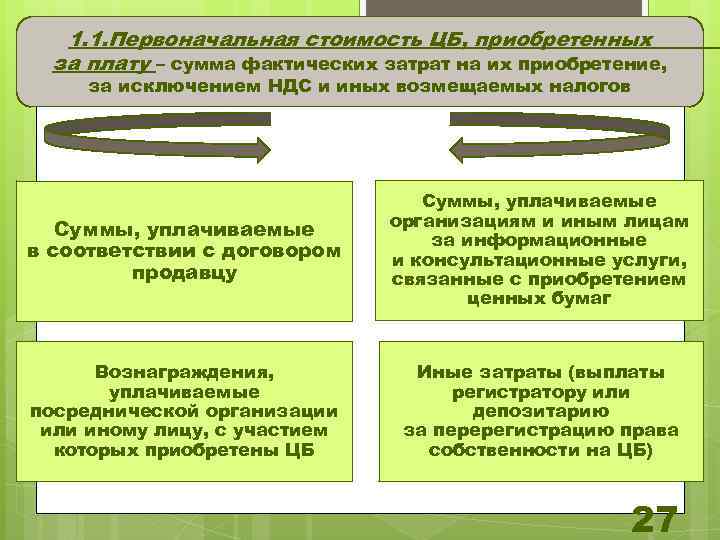 1.1.Первоначальная стоимость ЦБ, приобретенных за плату – сумма фактических затрат на их приобретение, за исключением НДС и иных возмещаемых налогов

Суммы, уплачиваемые в соответствии с договором продавцу

Суммы, уплачиваемые организациям и иным лицам за информационные и консультационные услуги, связанные с приобретением ценных бумаг

Вознаграждения, уплачиваемые посреднической организации или иному лицу, с участием которых приобретены ЦБ

Иные затраты (выплаты регистратору или депозитарию за перерегистрацию права собственности на ЦБ)

27